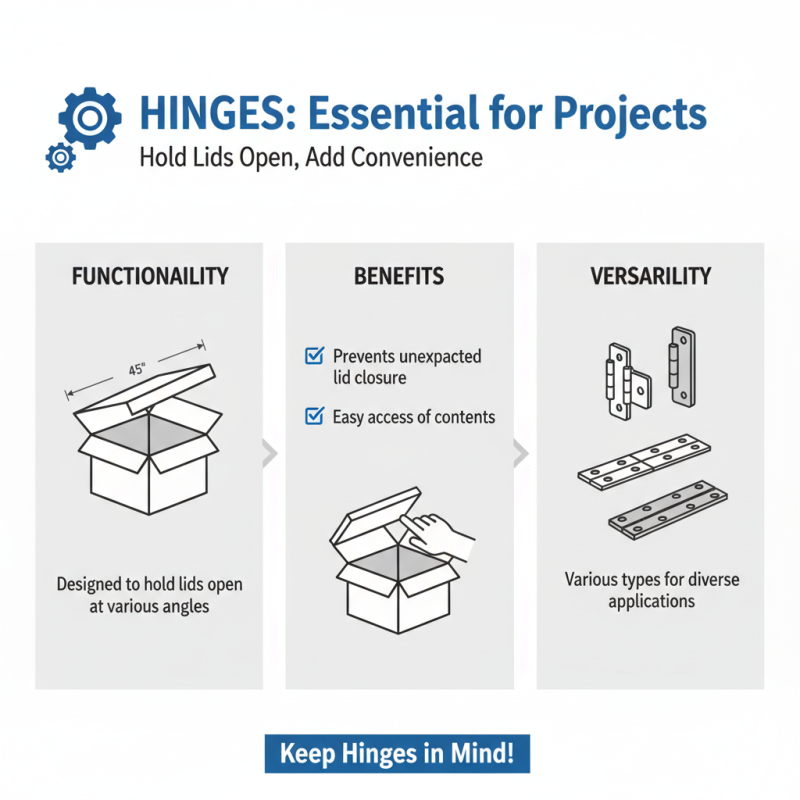 HINGES: Essential for Projects

Hold Lids Open, Add Convenience

FUNCTIONAILITY

45"

Designed to hold lids open at various angles

BENEFITS

Prevents unexpacted lid closure

Easy access of contents

VERSARILITY

Various types for diverse applications

Keep Hinges in Mind!